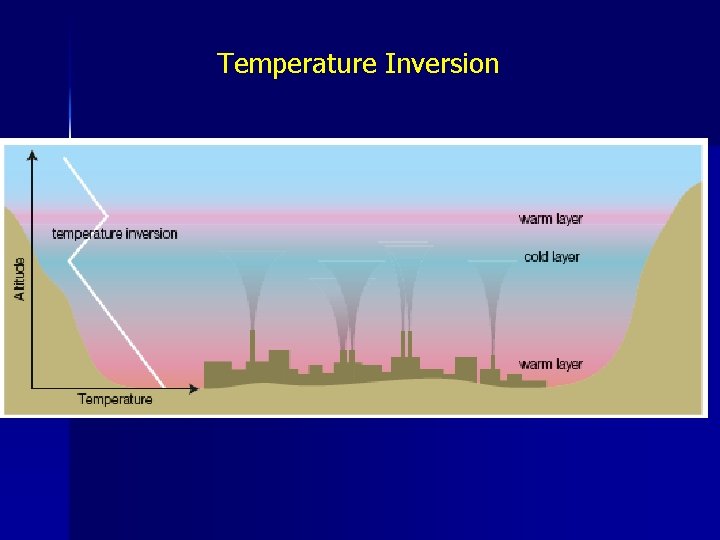 Temperature Inversion

Altitude

temperature inversion

warm layer

cold layer

warm layer

Temperature